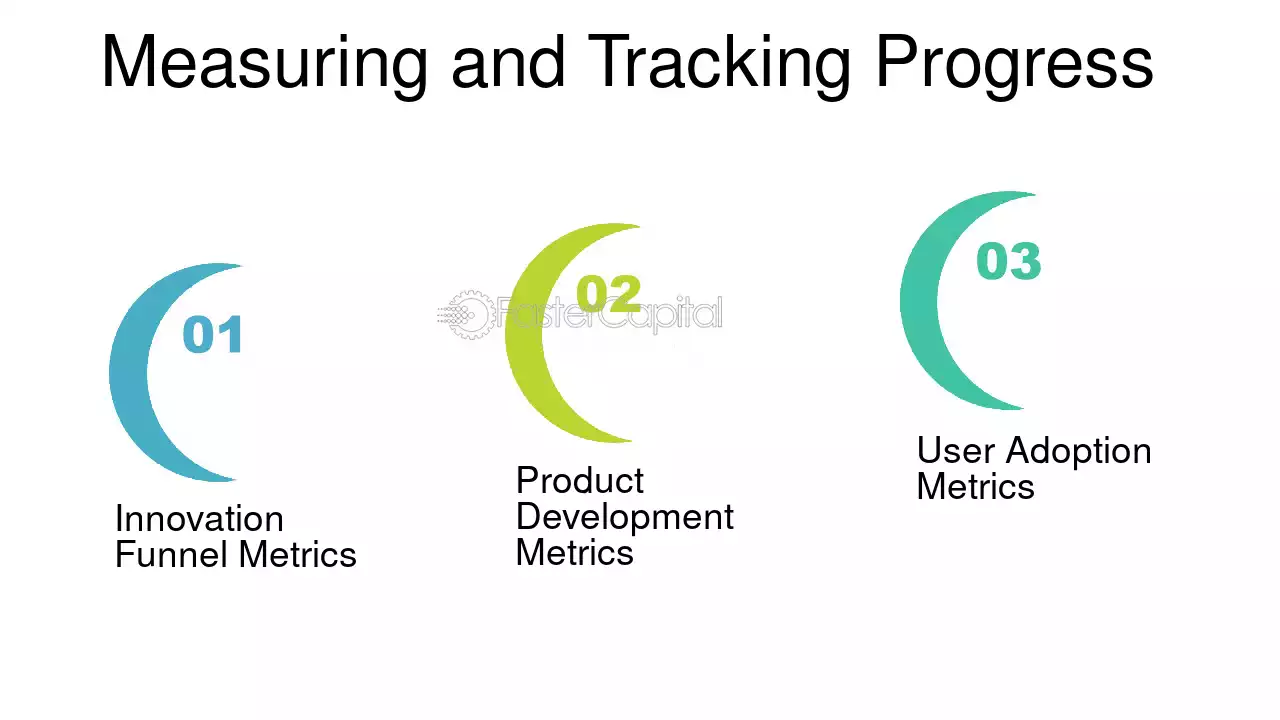 Measuring and Tracking Progress

01

Innovation Funnel Metrics

02

Product Development Metrics

03

User Adoption Metrics

FasterCapital